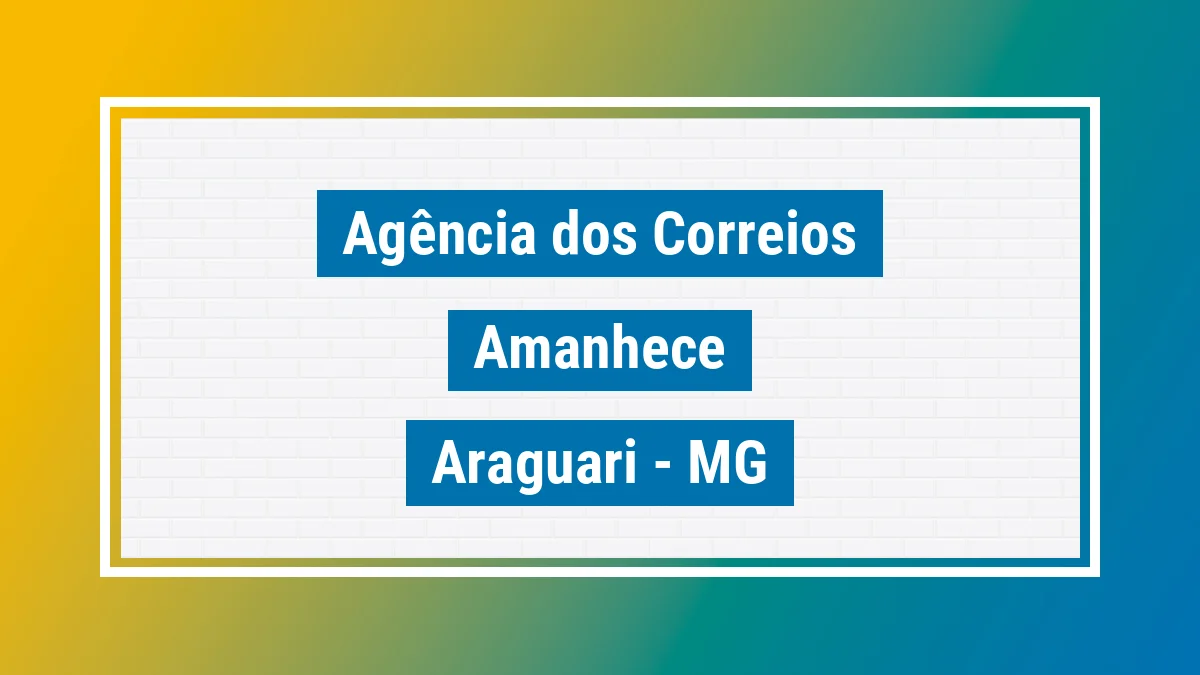 Agência dos Correios

Amanhece

Araguari - MG